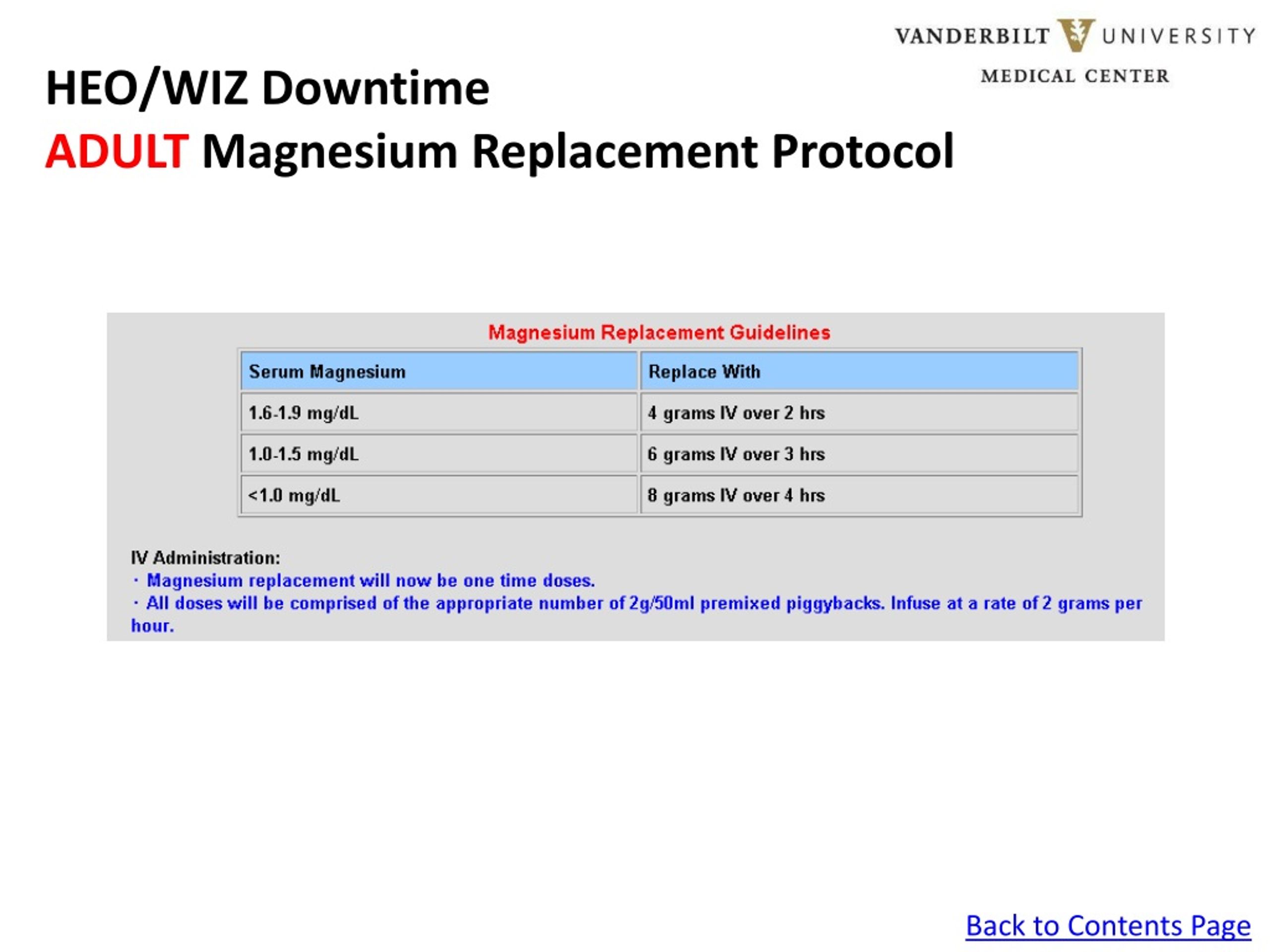 VANDERBILT UNIVERSITY
MEDICAL CENTER

HEO/WIZ Downtime
ADULT Magnesium Replacement Protocol

Magnesium Replacement Guidelines

| Serum Magnesium | Replace With |
|---|---|
| 1.6-1.9 mg/dL | 4 grams IV over 2 hrs |
| 1.0-1.5 mg/dL | 6 grams IV over 3 hrs |
| <1.0 mg/dL | 8 grams IV over 4 hrs |

IV Administration:
· Magnesium replacement will now be one time doses.
· All doses will be comprised of the appropriate number of 2g/50ml premixed piggybacks. Infuse at a rate of 2 grams per hour.

Back to Contents Page